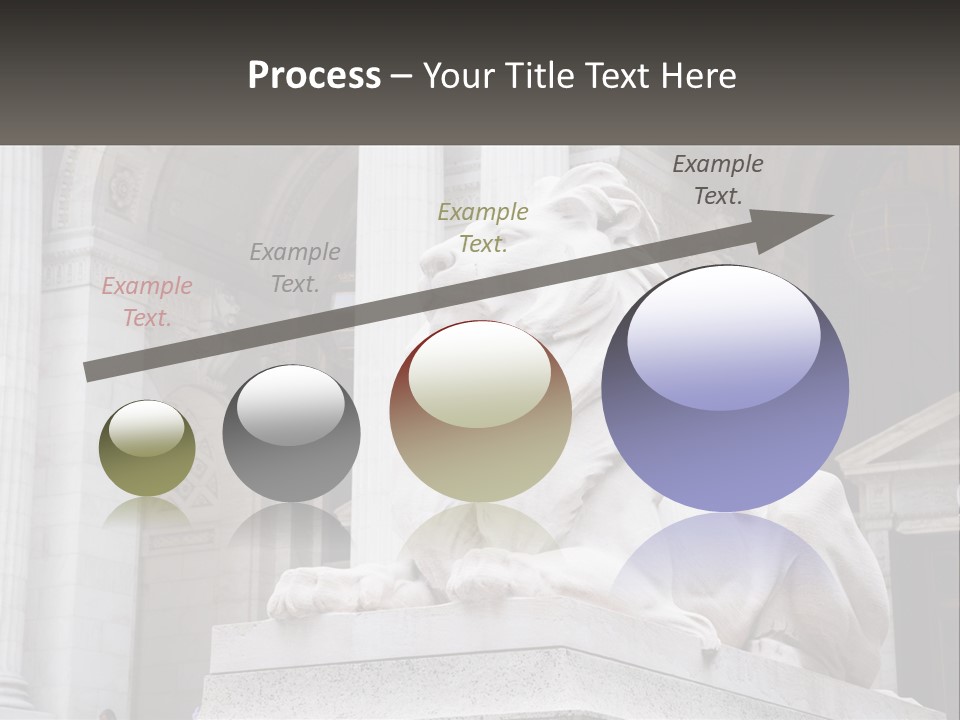 Process – Your Title Text Here

Example Text.

Example Text.

Example Text.

Example Text.